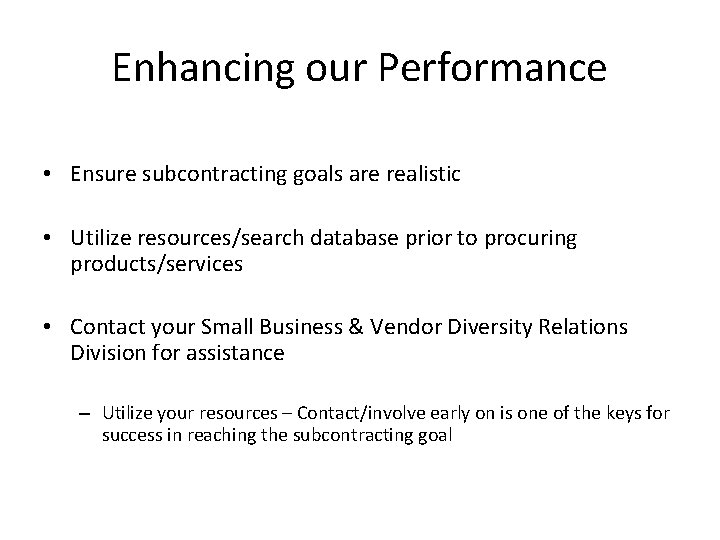 Enhancing our Performance

• Ensure subcontracting goals are realistic

• Utilize resources/search database prior to procuring products/services

• Contact your Small Business & Vendor Diversity Relations Division for assistance

– Utilize your resources – Contact/involve early on is one of the keys for success in reaching the subcontracting goal